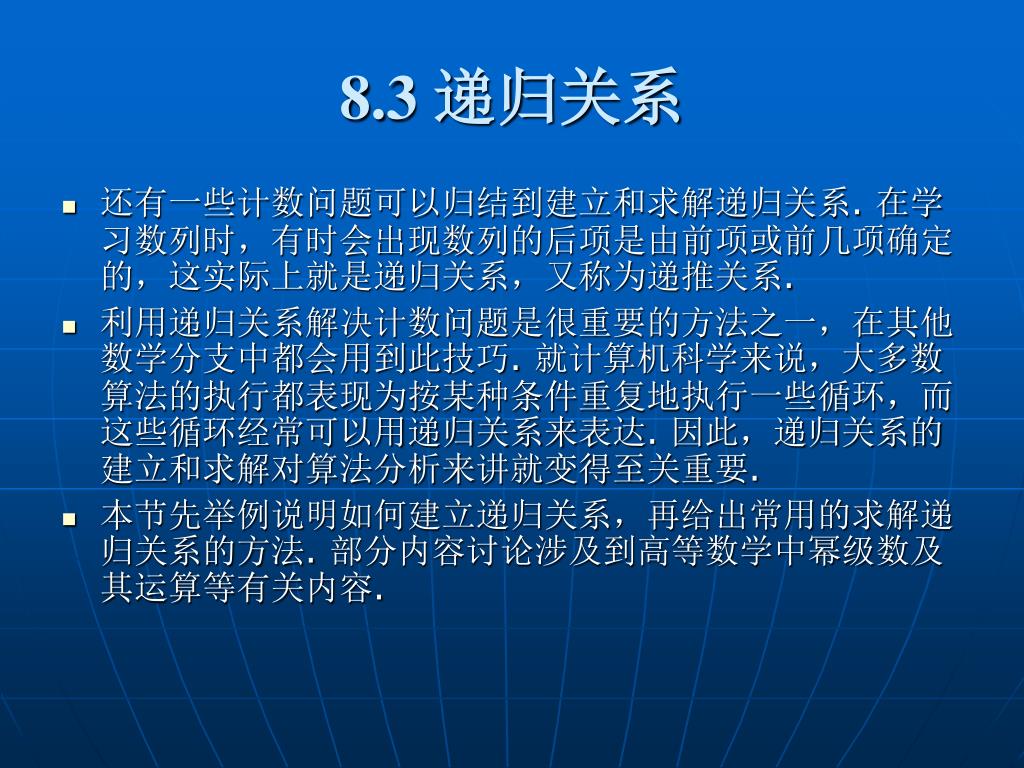 8.3 递归关系

还有一些计数问题可以归结到建立和求解递归关系. 在学习数列时，有时会出现数列的后项是由前项或前几项确定的，这实际上就是递归关系，又称为递推关系.

利用递归关系解决计数问题是很重要的方法之一，在其他数学分支中都会用到此技巧. 就计算机科学来说，大多数算法的执行都表现为按某种条件重复地执行一些循环，而这些循环经常可以用递归关系来表达. 因此，递归关系的建立和求解对算法分析来讲就变得至关重要.

本节先举例说明如何建立递归关系，再给出常用的求解递归关系的方法. 部分内容讨论涉及到高等数学中幂级数及其运算等有关内容.